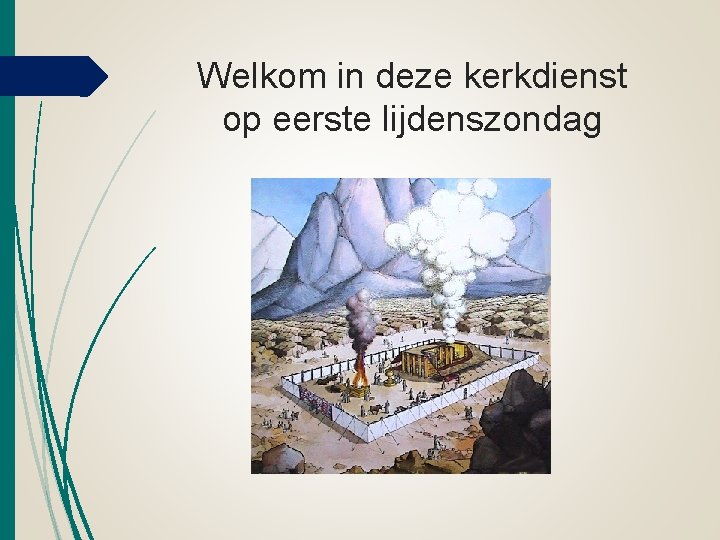 Welkom in deze kerkdienst op eerste lijdenszondag